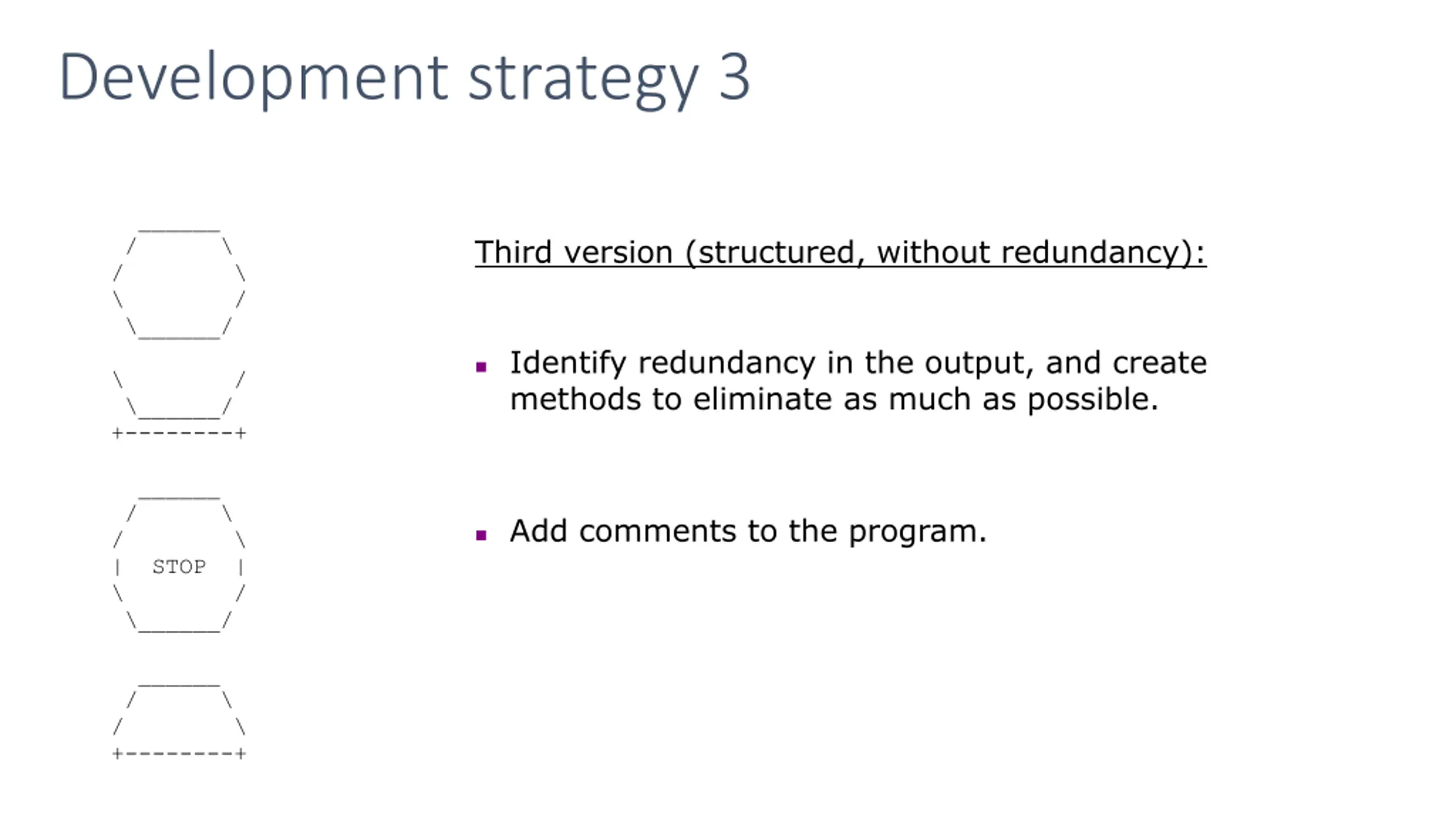 Development strategy 3

```
  ______
 /      \
/        \
\        /
 \______/

\        /
 \______/
+--------+

  ______
 /      \
/        \
|  STOP  |
\        /
 \______/

  ______
 /      \
/        \
+--------+
```

Third version (structured, without redundancy):

▪ Identify redundancy in the output, and create methods to eliminate as much as possible.

▪ Add comments to the program.